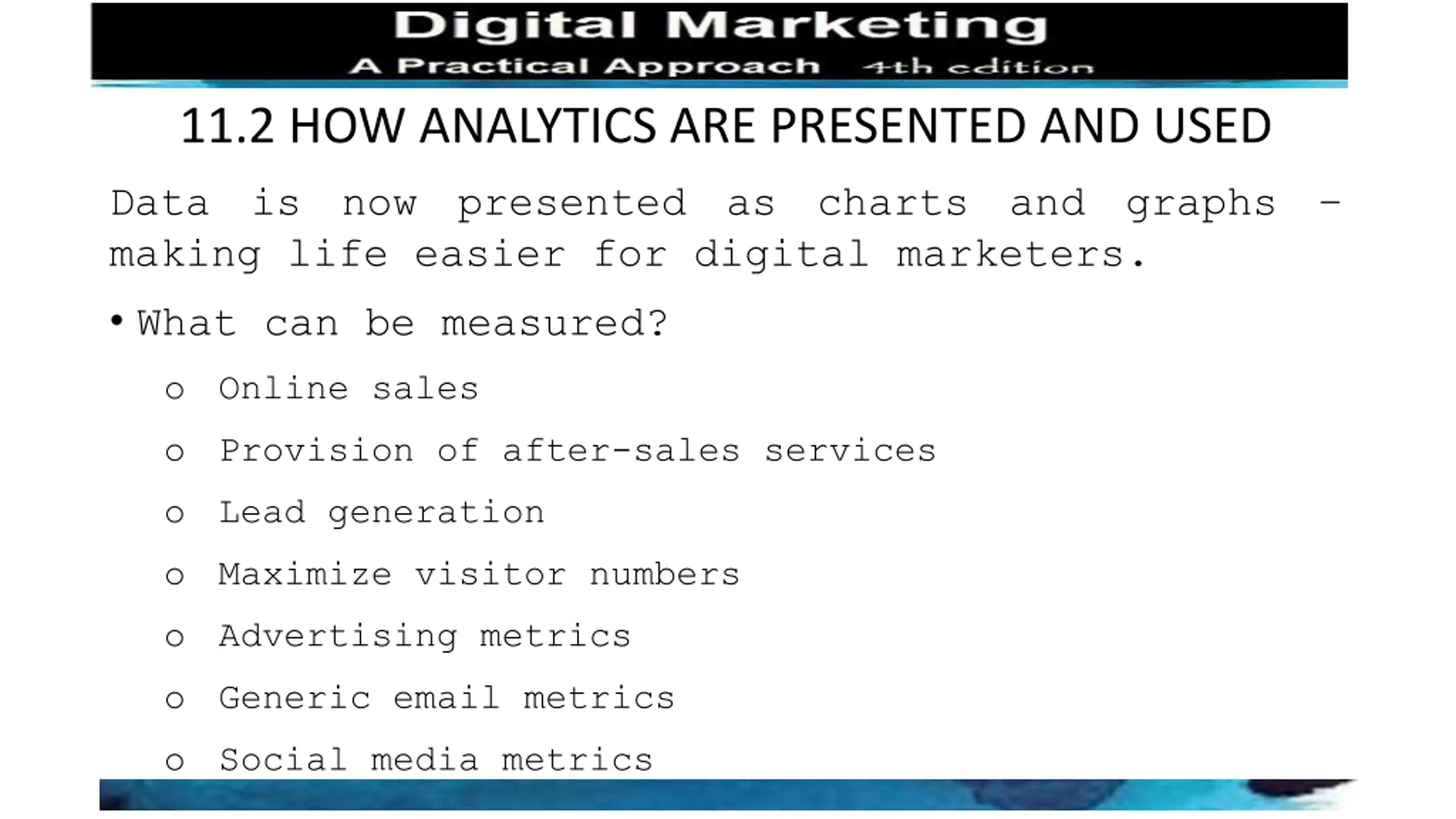 Digital Marketing
A Practical Approach 4th edition

11.2 HOW ANALYTICS ARE PRESENTED AND USED

Data is now presented as charts and graphs – making life easier for digital marketers.

• What can be measured?

o Online sales

o Provision of after-sales services

o Lead generation

o Maximize visitor numbers

o Advertising metrics

o Generic email metrics

o Social media metrics